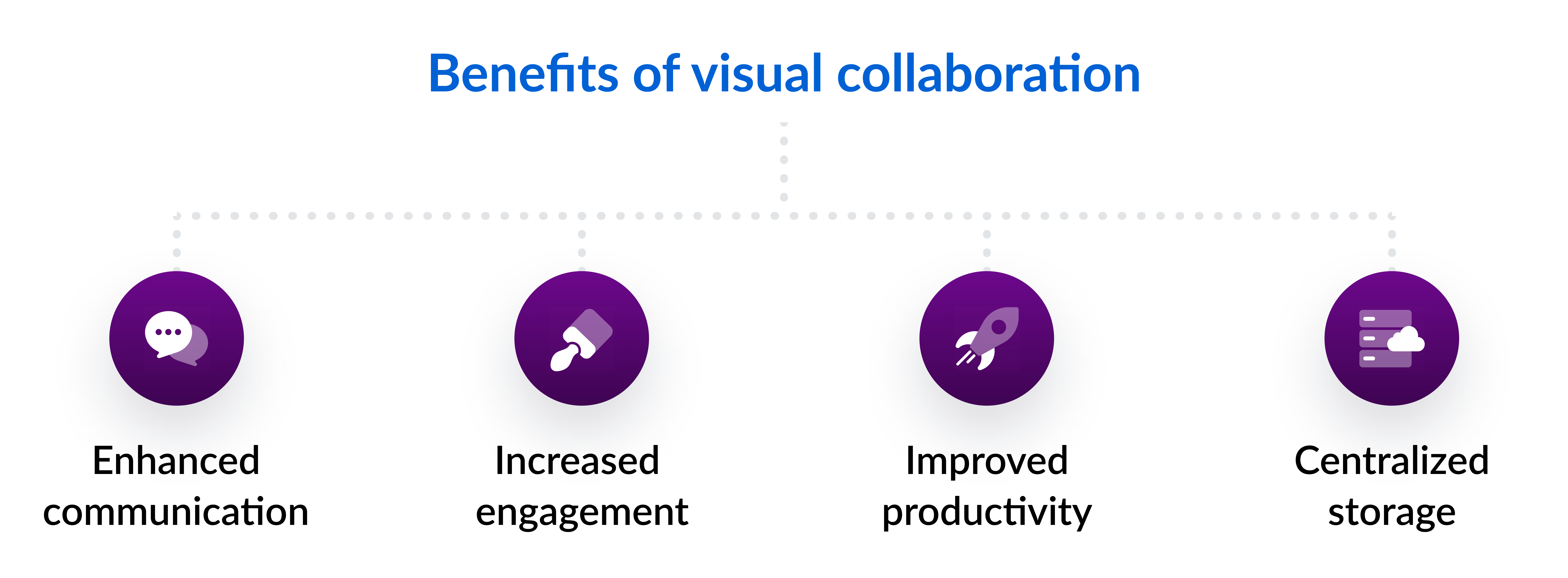 Benefits of visual collaboration

Enhanced communication

Increased engagement

Improved productivity

Centralized storage